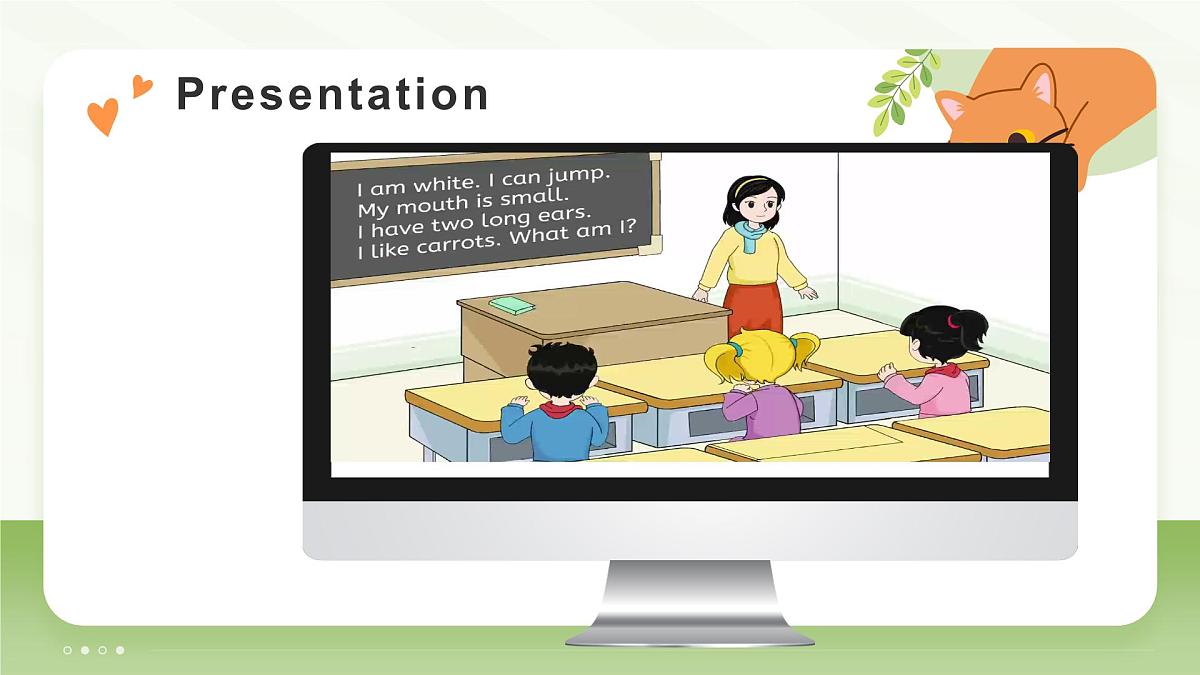 Presentation

I am white. I can jump.
My mouth is small.
I have two long ears.
I like carrots. What am I?